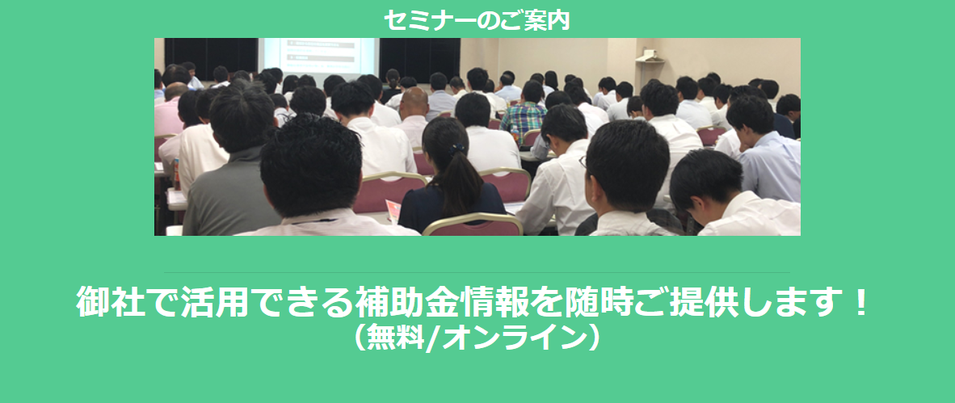 セミナーのご案内

御社で活用できる補助金情報を随時ご提供します！
（無料/オンライン）